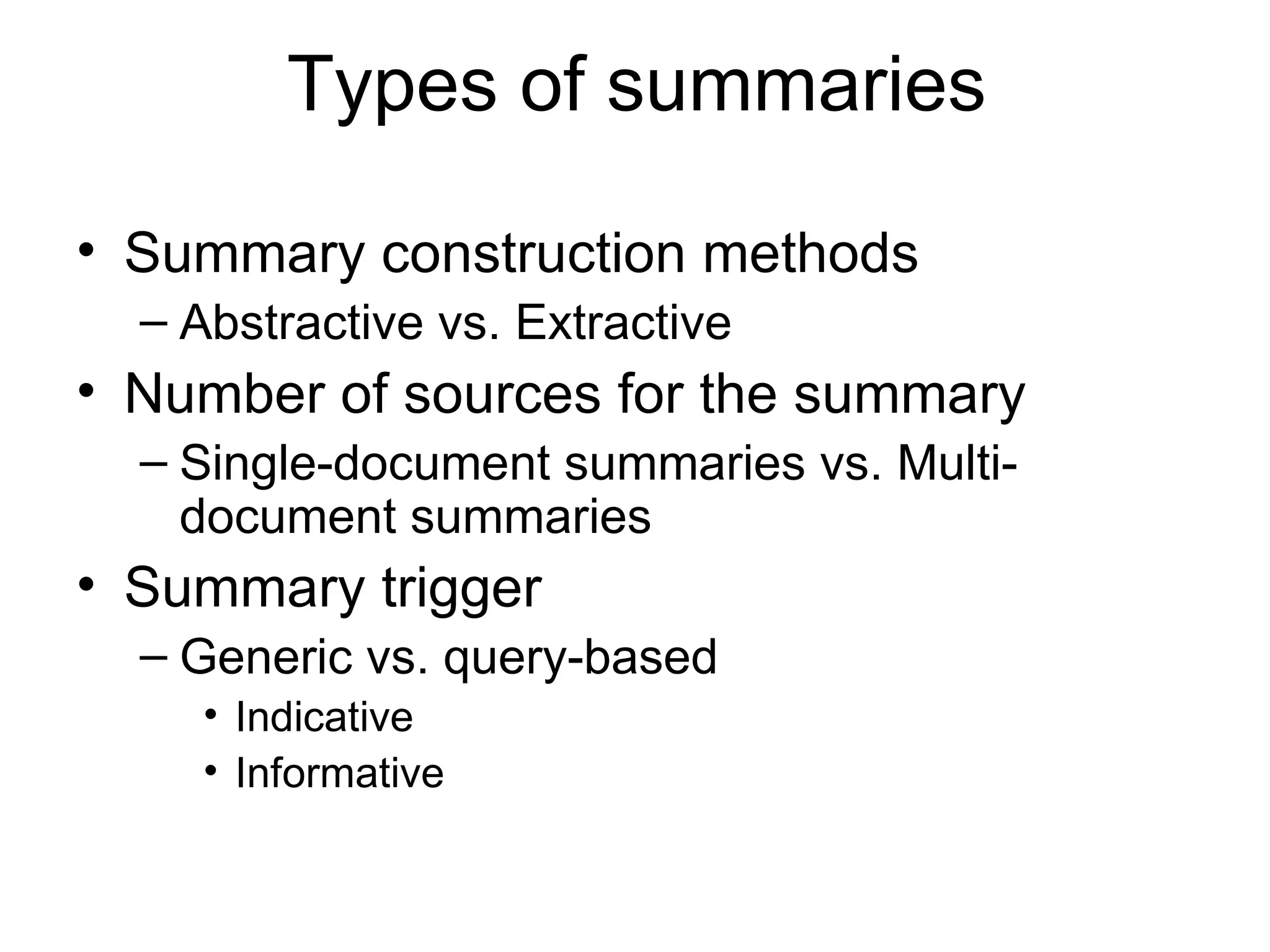 Types of summaries

• Summary construction methods
  – Abstractive vs. Extractive
• Number of sources for the summary
  – Single-document summaries vs. Multi-document summaries
• Summary trigger
  – Generic vs. query-based
    • Indicative
    • Informative